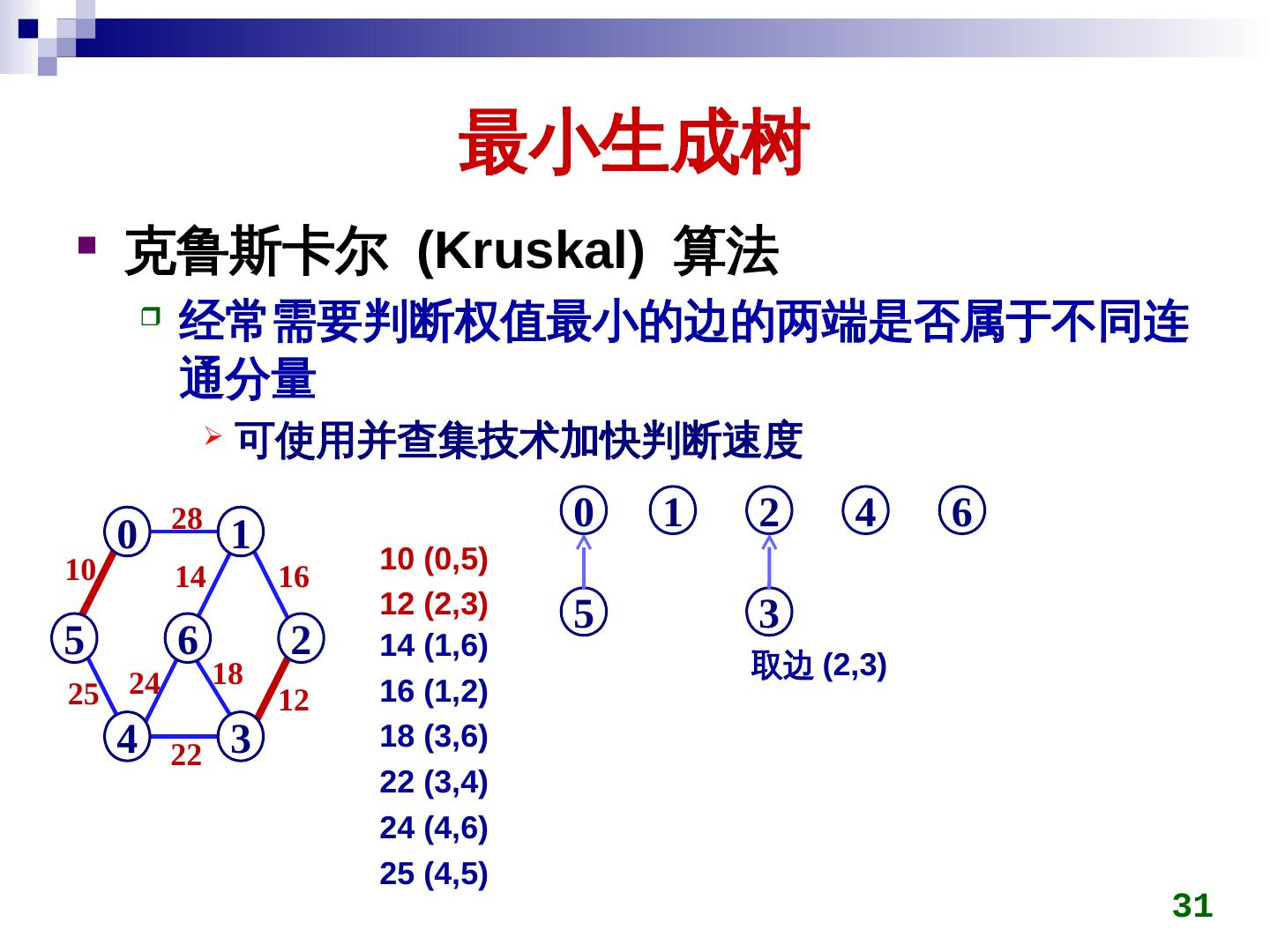 最小生成树

克鲁斯卡尔 (Kruskal) 算法

经常需要判断权值最小的边的两端是否属于不同连通分量

可使用并查集技术加快判断速度

0 28 1
10 14 16
5 6 2
24 18
25 12
4 3
22

10 (0,5)
12 (2,3)
14 (1,6)
16 (1,2)
18 (3,6)
22 (3,4)
24 (4,6)
25 (4,5)

0 1 2 4 6
5 3
取边 (2,3)

31